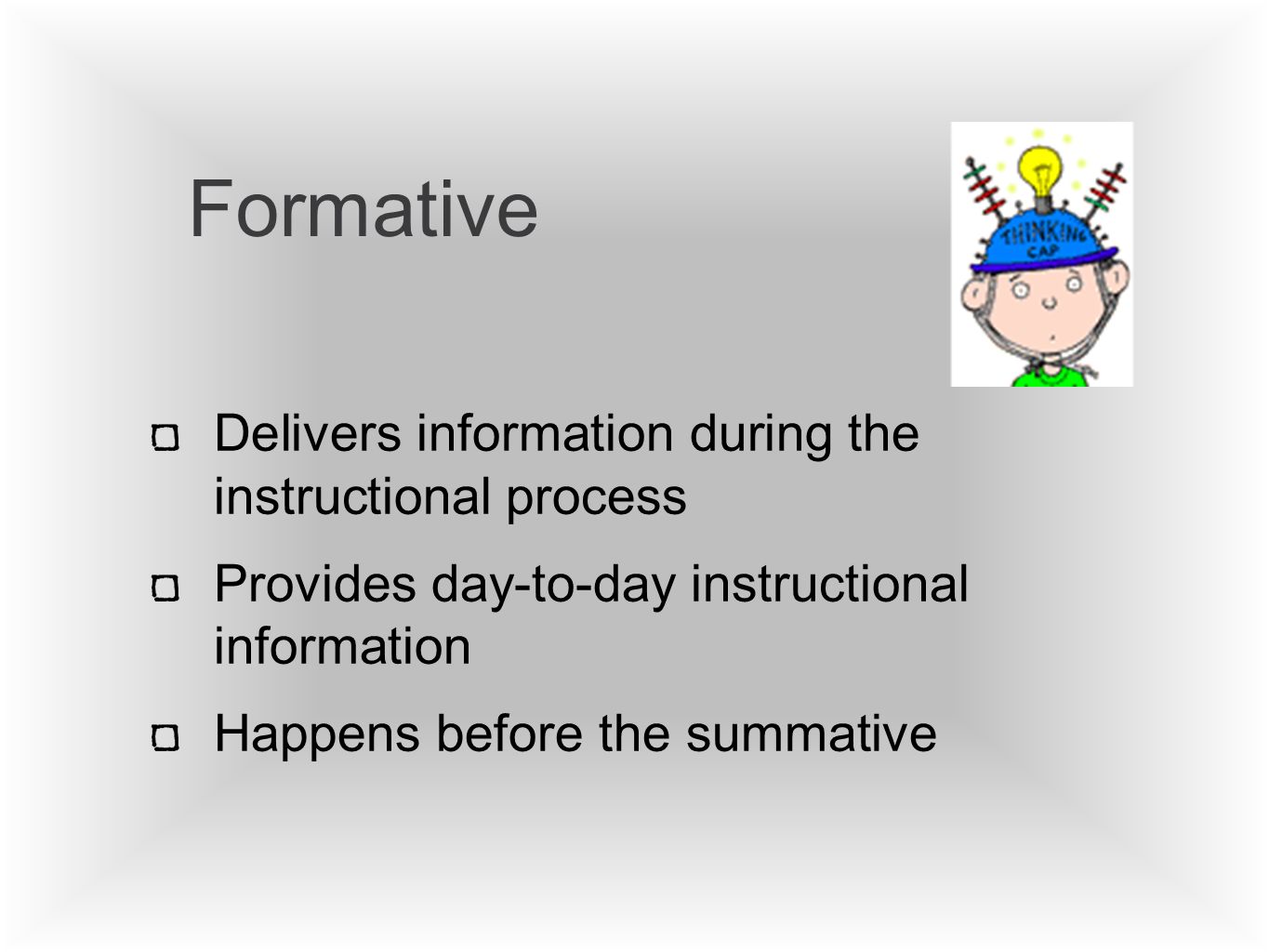 Formative

THINKING CAP

Delivers information during the instructional process

Provides day-to-day instructional information

Happens before the summative